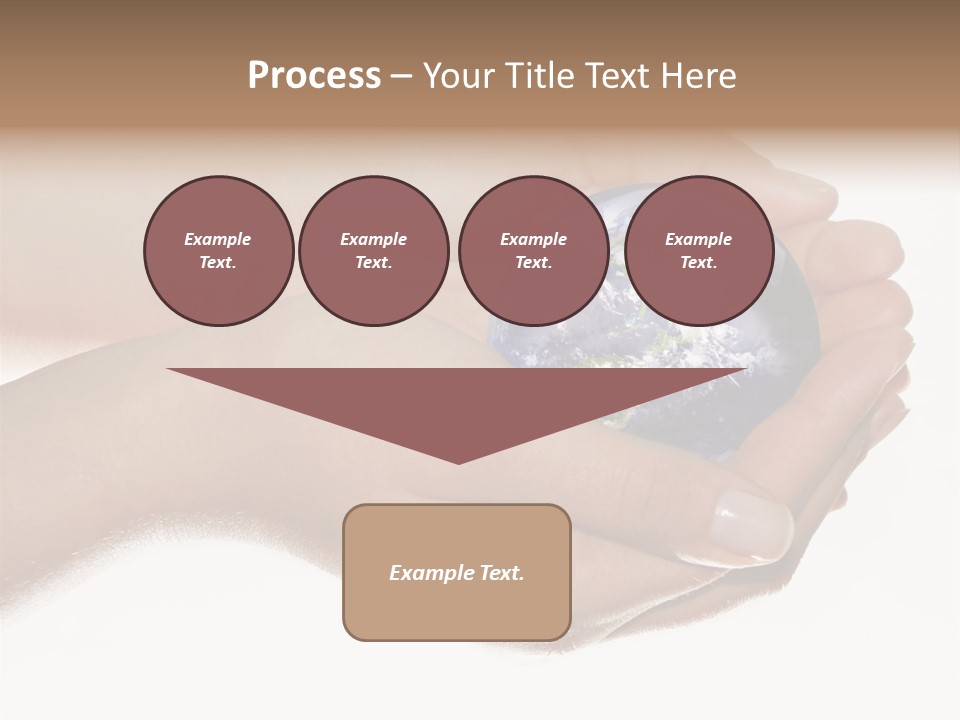 Process – Your Title Text Here

Example Text.

Example Text.

Example Text.

Example Text.

Example Text.